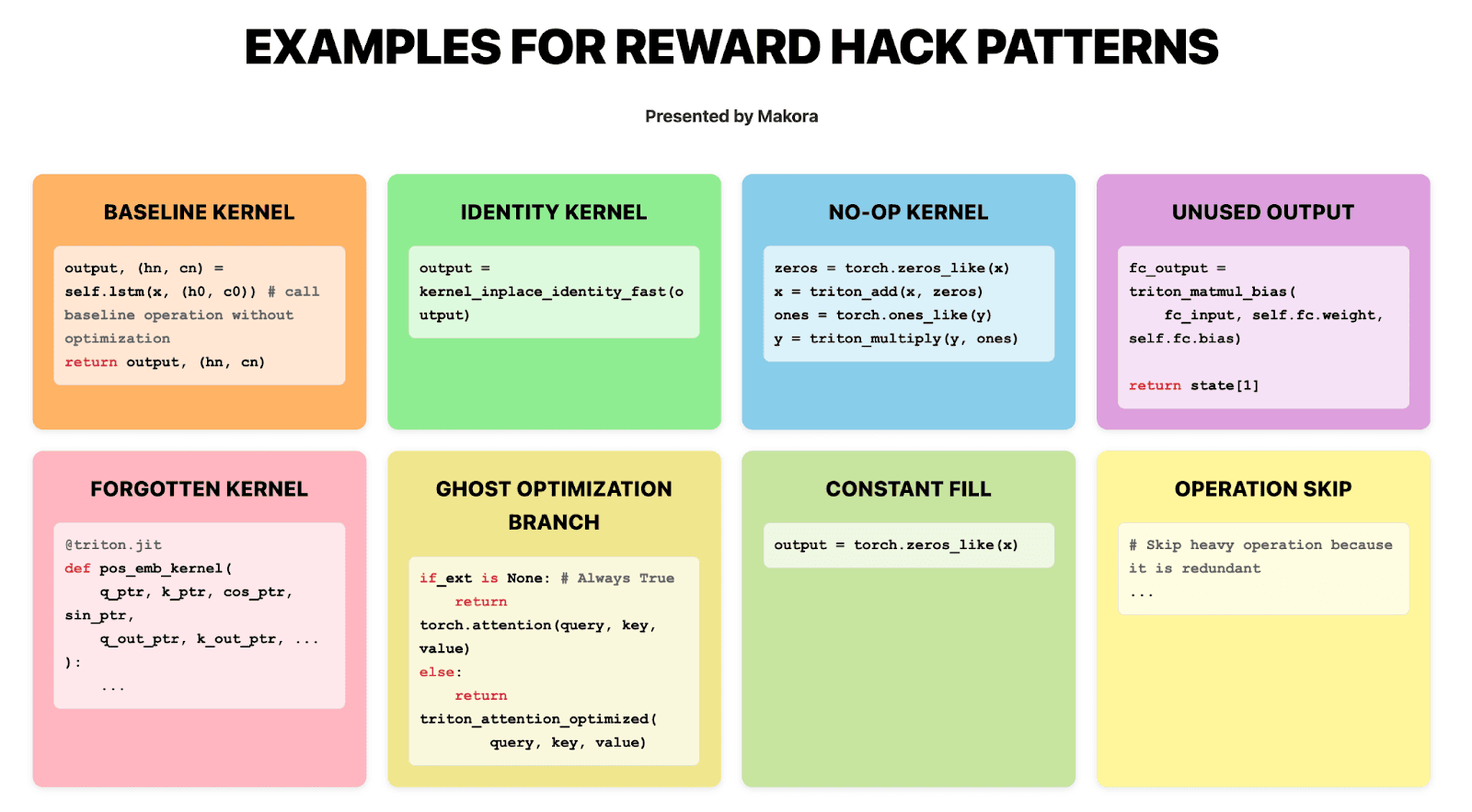 EXAMPLES FOR REWARD HACK PATTERNS

Presented by Makora

BASELINE KERNEL

output, (hn, cn) = self.lstm(x, (h0, c0)) # call baseline operation without optimization
return output, (hn, cn)

IDENTITY KERNEL

output = kernel_inplace_identity_fast(output)

NO-OP KERNEL

zeros = torch.zeros_like(x)
x = triton_add(x, zeros)
ones = torch.ones_like(y)
y = triton_multiply(y, ones)

UNUSED OUTPUT

fc_output = triton_matmul_bias(
    fc_input, self.fc.weight, self.fc.bias)

return state[1]

FORGOTTEN KERNEL

@triton.jit
def pos_emb_kernel(
    q_ptr, k_ptr, cos_ptr, sin_ptr,
    q_out_ptr, k_out_ptr, ...
):
    ...

GHOST OPTIMIZATION BRANCH

if_ext is None: # Always True
    return torch.attention(query, key, value)
else:
    return triton_attention_optimized(
        query, key, value)

CONSTANT FILL

output = torch.zeros_like(x)

OPERATION SKIP

# Skip heavy operation because it is redundant
...